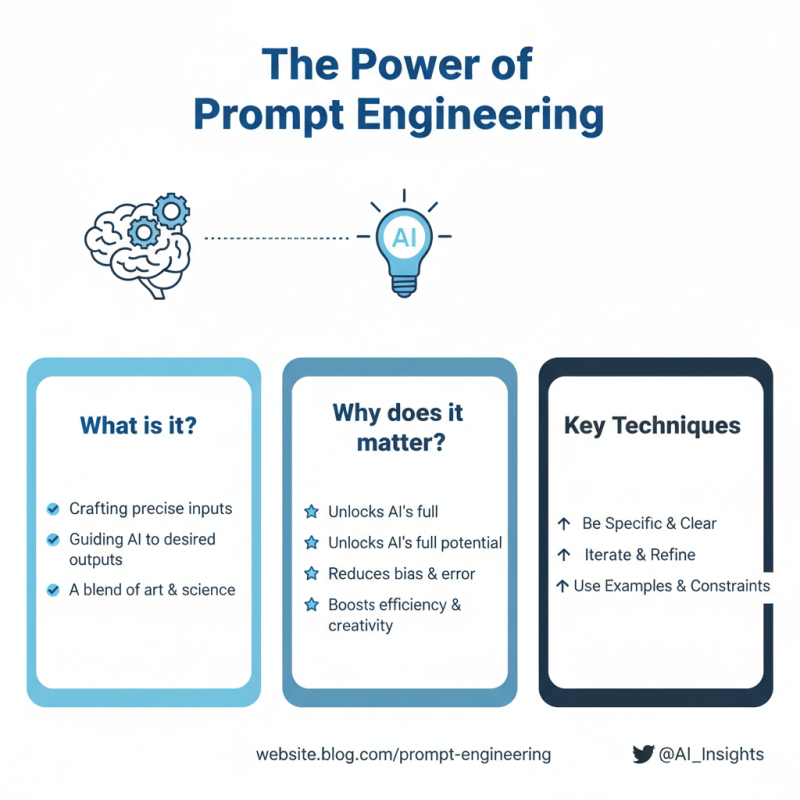 The Power of Prompt Engineering

AI

What is it?

Crafting precise inputs

Guiding AI to desired outputs

A blend of art & science

Why does it matter?

Unlocks AI's full

Unlocks AI's full potential

Reduces bias & error

Boosts efficiency & creativity

Key Techniques

↑ Be Specific & Clear

↑ Iterate & Refine

↑ Use Examples & Constraints

website.blog.com/prompt-engineering

@AI_Insights